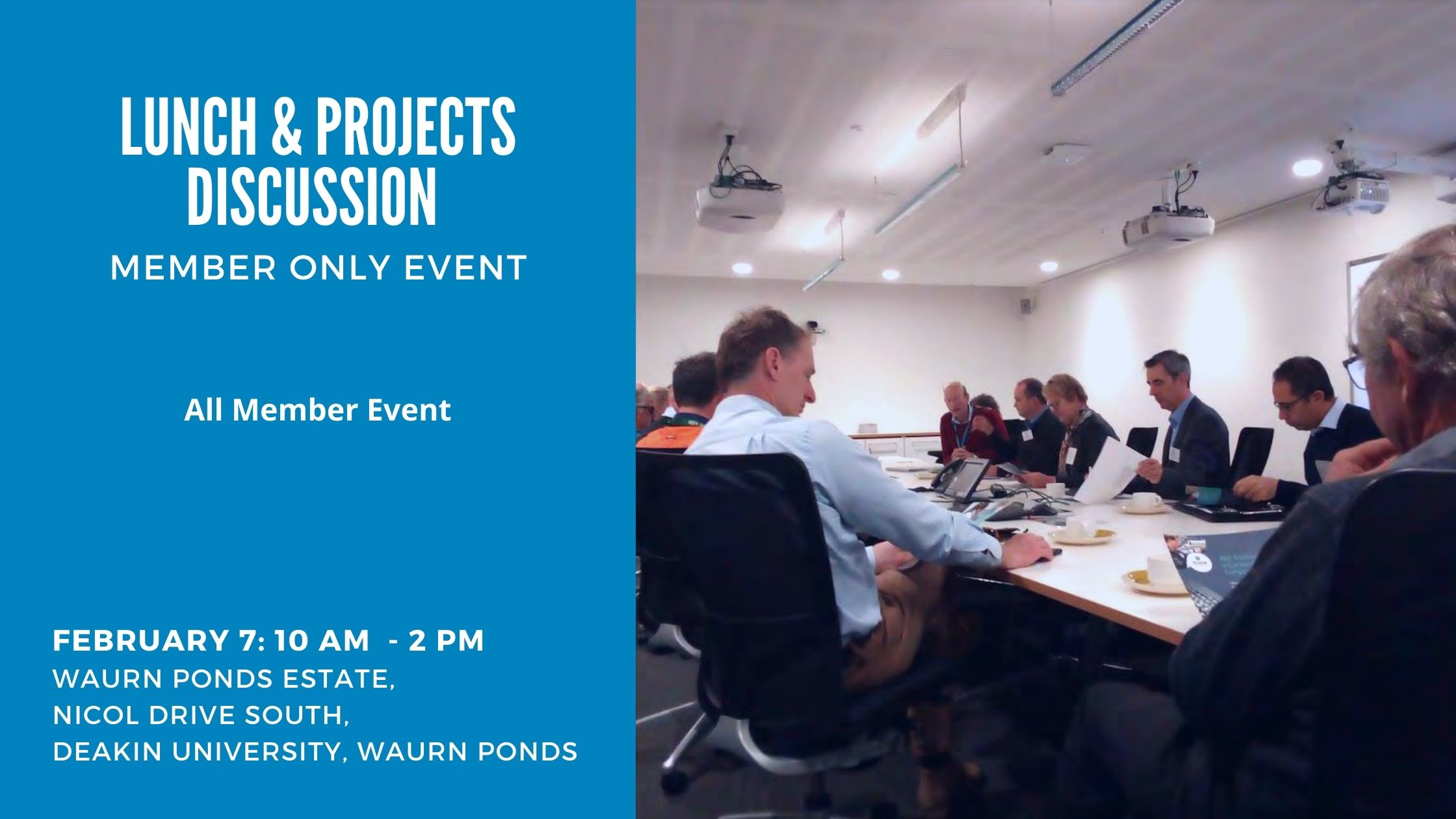 LUNCH & PROJECTS DISCUSSION

MEMBER ONLY EVENT

All Member Event

FEBRUARY 7: 10 AM - 2 PM
WAURN PONDS ESTATE,
NICOL DRIVE SOUTH,
DEAKIN UNIVERSITY, WAURN PONDS